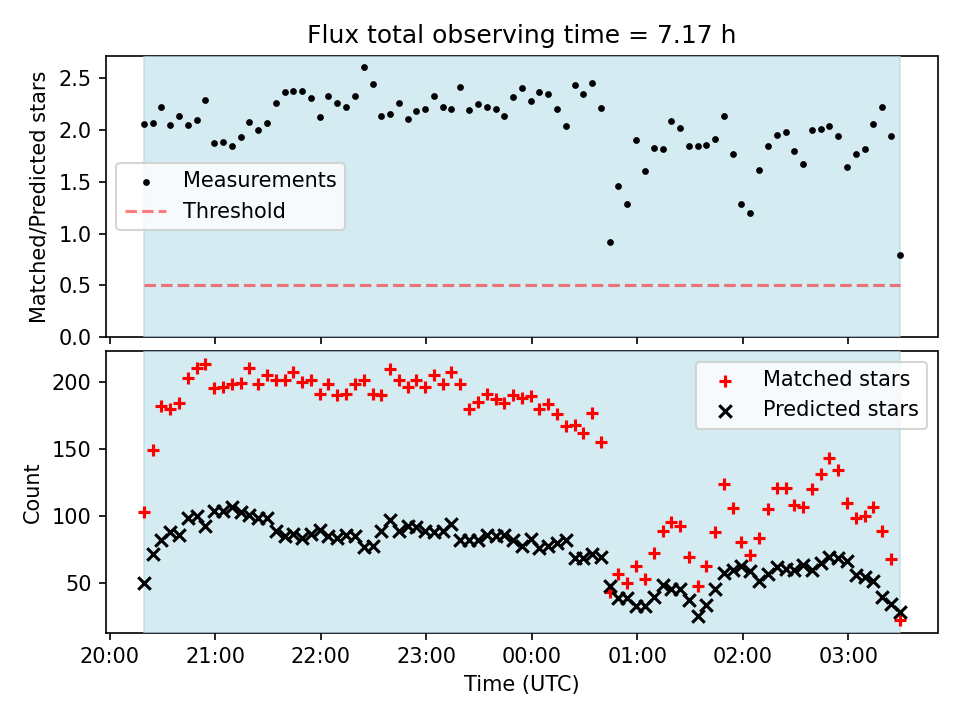 Flux total observing time = 7.17 h

Matched/Predicted stars

2.5
2.0
1.5
1.0
0.5
0.0

Measurements
Threshold

Count

200
150
100
50

Matched stars
Predicted stars

20:00
21:00
22:00
23:00
00:00
01:00
02:00
03:00

Time (UTC)